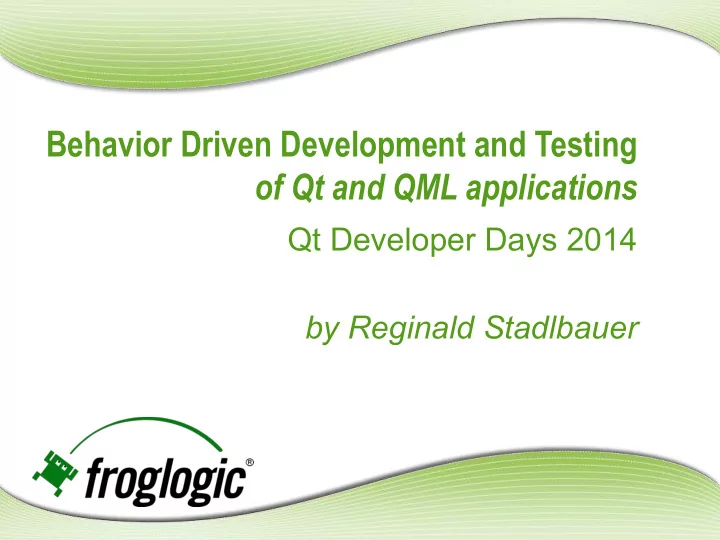 Behavior Driven Development and Testing
of Qt and QML applications

Qt Developer Days 2014

by Reginald Stadlbauer

froglogic®